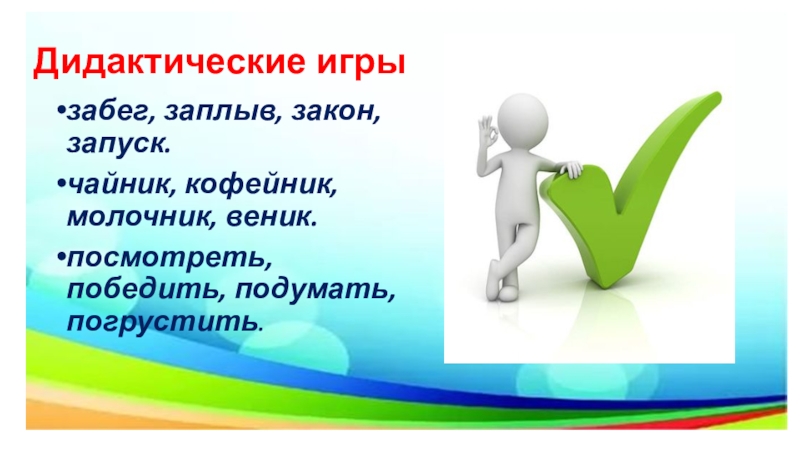 Дидактические игры

•забег, заплыв, закон, запуск.

•чайник, кофейник, молочник, веник.

•посмотреть, победить, подумать, погрустить.